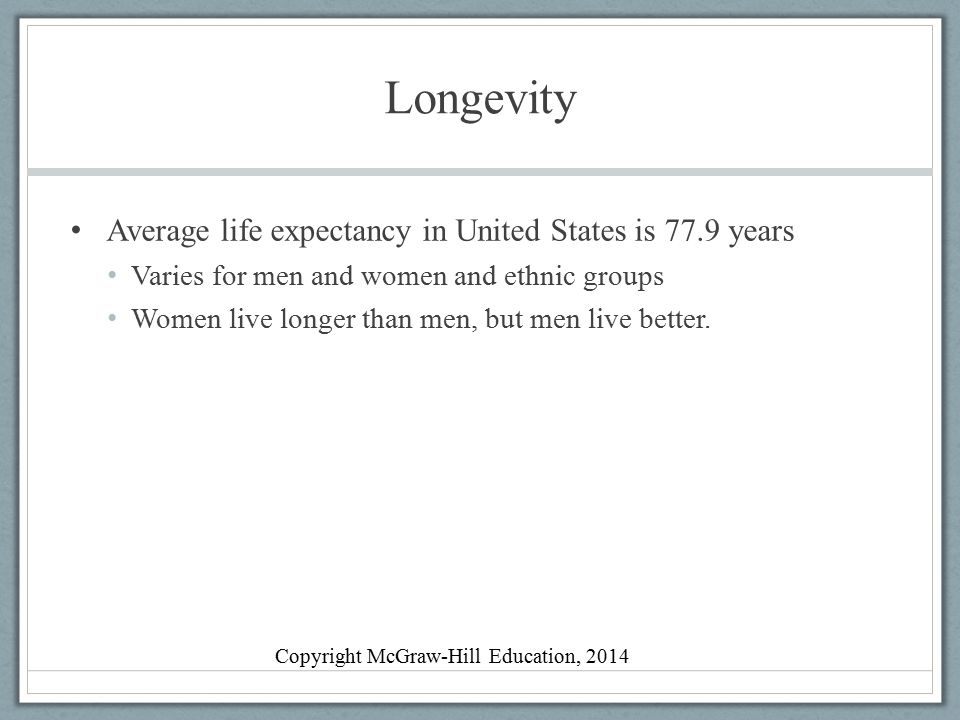 Longevity

• Average life expectancy in United States is 77.9 years
  • Varies for men and women and ethnic groups
  • Women live longer than men, but men live better.

Copyright McGraw-Hill Education, 2014